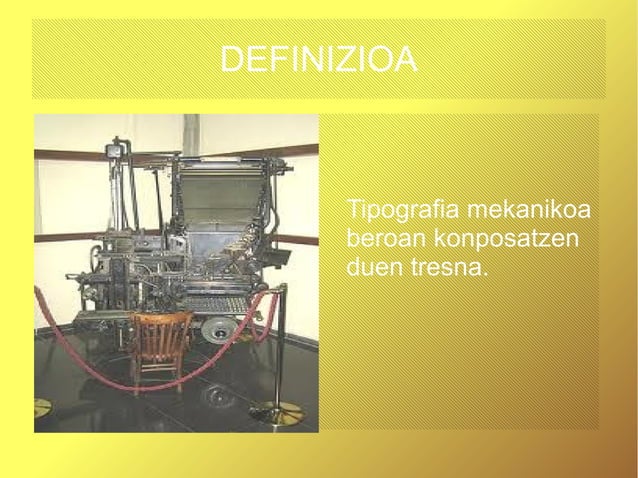 DEFINIZIOA

Tipografia mekanikoa beroan konposatzen duen tresna.